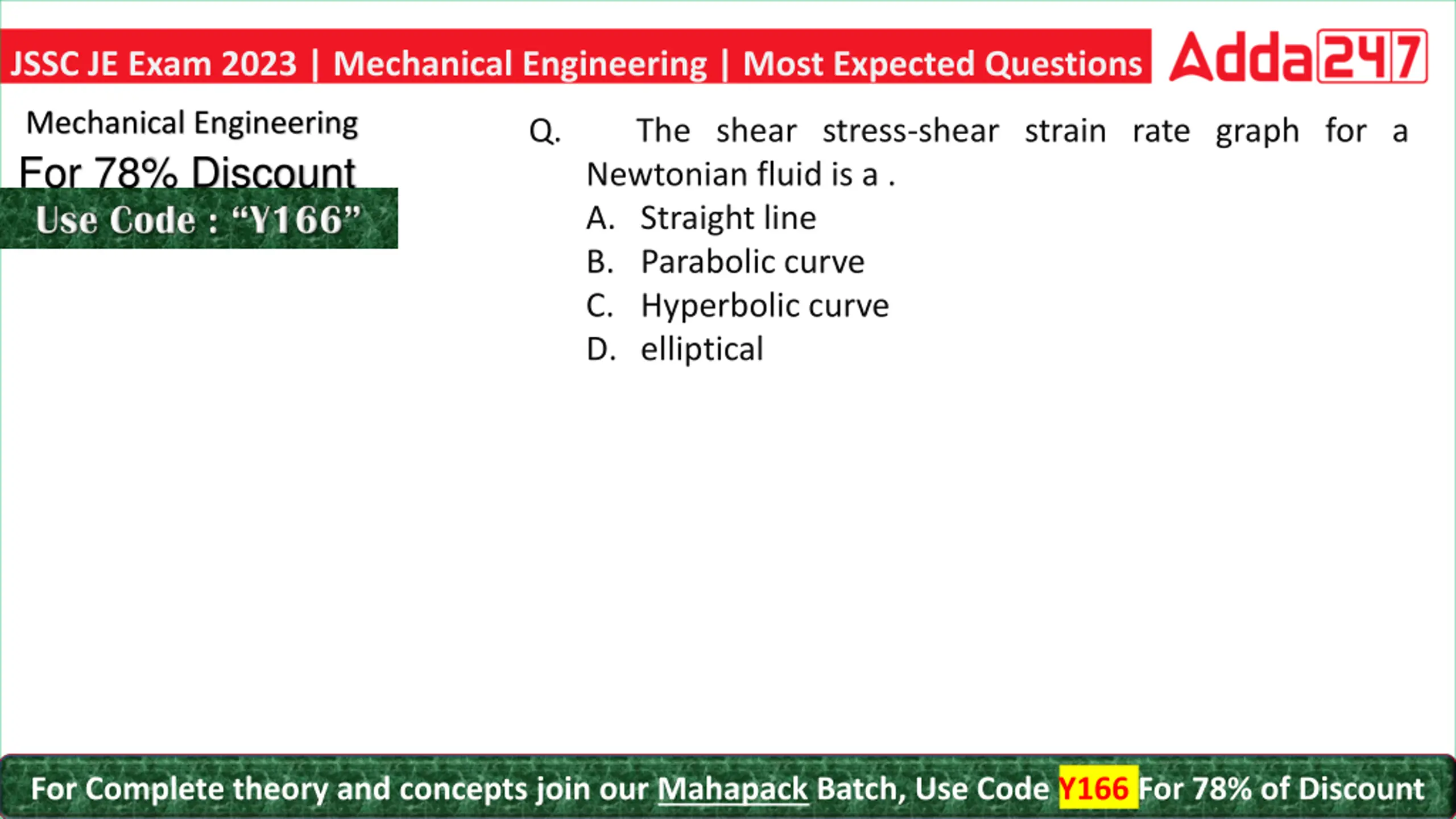 JSSC JE Exam 2023 | Mechanical Engineering | Most Expected Questions

Adda247

Mechanical Engineering

For 78% Discount

Use Code : “Y166”

Q. The shear stress-shear strain rate graph for a Newtonian fluid is a .

A. Straight line

B. Parabolic curve

C. Hyperbolic curve

D. elliptical

For Complete theory and concepts join our Mahapack Batch, Use Code Y166 For 78% of Discount